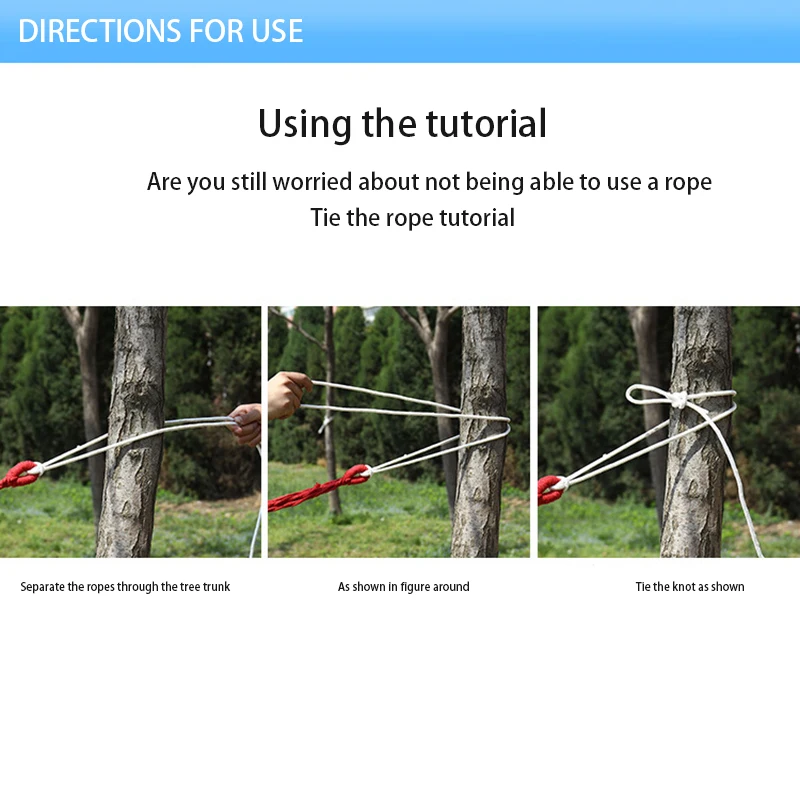 DIRECTIONS FOR USE

Using the tutorial

Are you still worried about not being able to use a rope
Tie the rope tutorial

Separate the ropes through the tree trunk

As shown in figure around

Tie the knot as shown